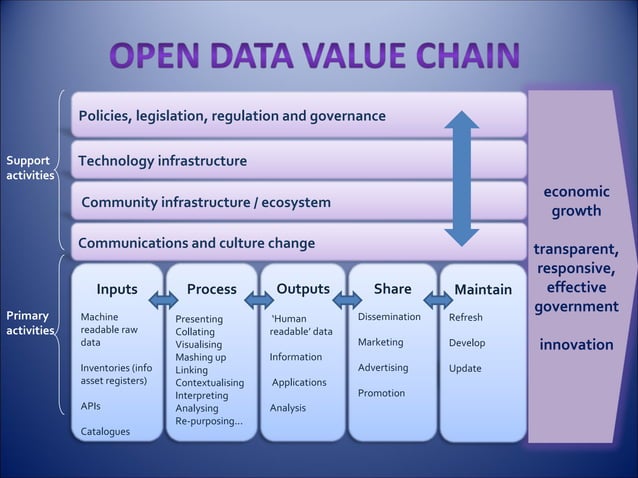 OPEN DATA VALUE CHAIN

Support activities

Policies, legislation, regulation and governance

Technology infrastructure

Community infrastructure / ecosystem

Communications and culture change

Primary activities

Inputs

Machine readable raw data

Inventories (info asset registers)

APIs

Catalogues

Process

Presenting
Collating
Visualising
Mashing up
Linking
Contextualising
Interpreting
Analysing
Re-purposing…

Outputs

'Human readable' data

Information

Applications

Analysis

Share

Dissemination

Marketing

Advertising

Promotion

Maintain

Refresh

Develop

Update

economic growth

transparent, responsive, effective government

innovation